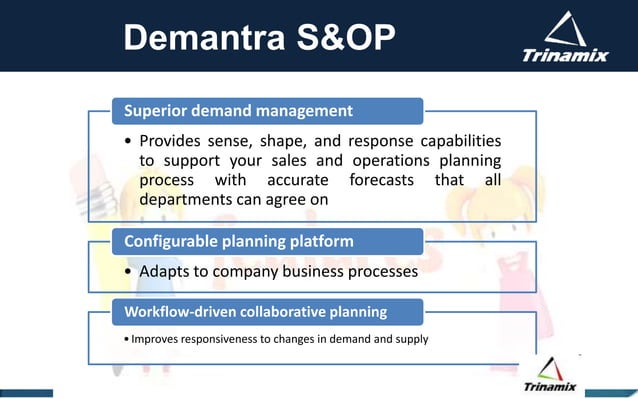 Demantra S&OP

Trinamix

Superior demand management

• Provides sense, shape, and response capabilities to support your sales and operations planning process with accurate forecasts that all departments can agree on

Configurable planning platform

• Adapts to company business processes

Workflow-driven collaborative planning

• Improves responsiveness to changes in demand and supply

Trinamix